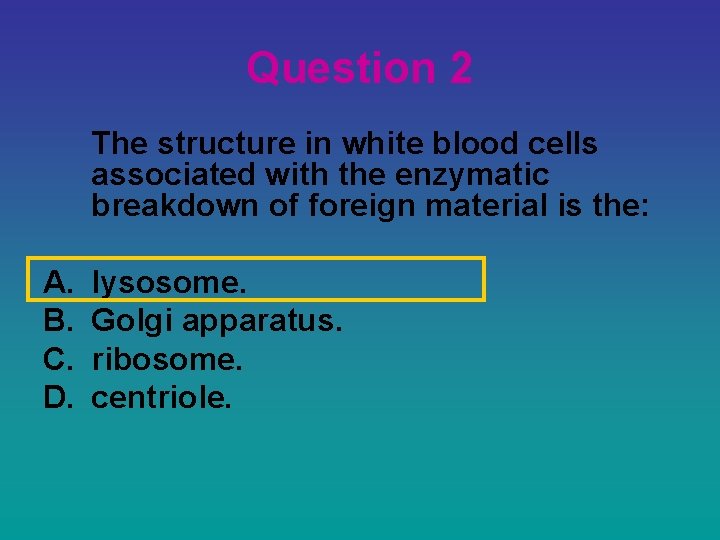 Question 2

The structure in white blood cells associated with the enzymatic breakdown of foreign material is the:

A. lysosome.
B. Golgi apparatus.
C. ribosome.
D. centriole.